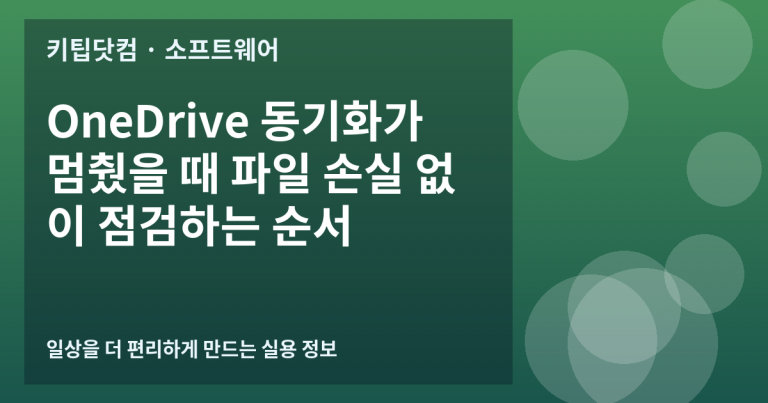 키팁닷컴 · 소프트웨어

OneDrive 동기화가 멈췄을 때 파일 손실 없이 점검하는 순서

일상을 더 편리하게 만드는 실용 정보